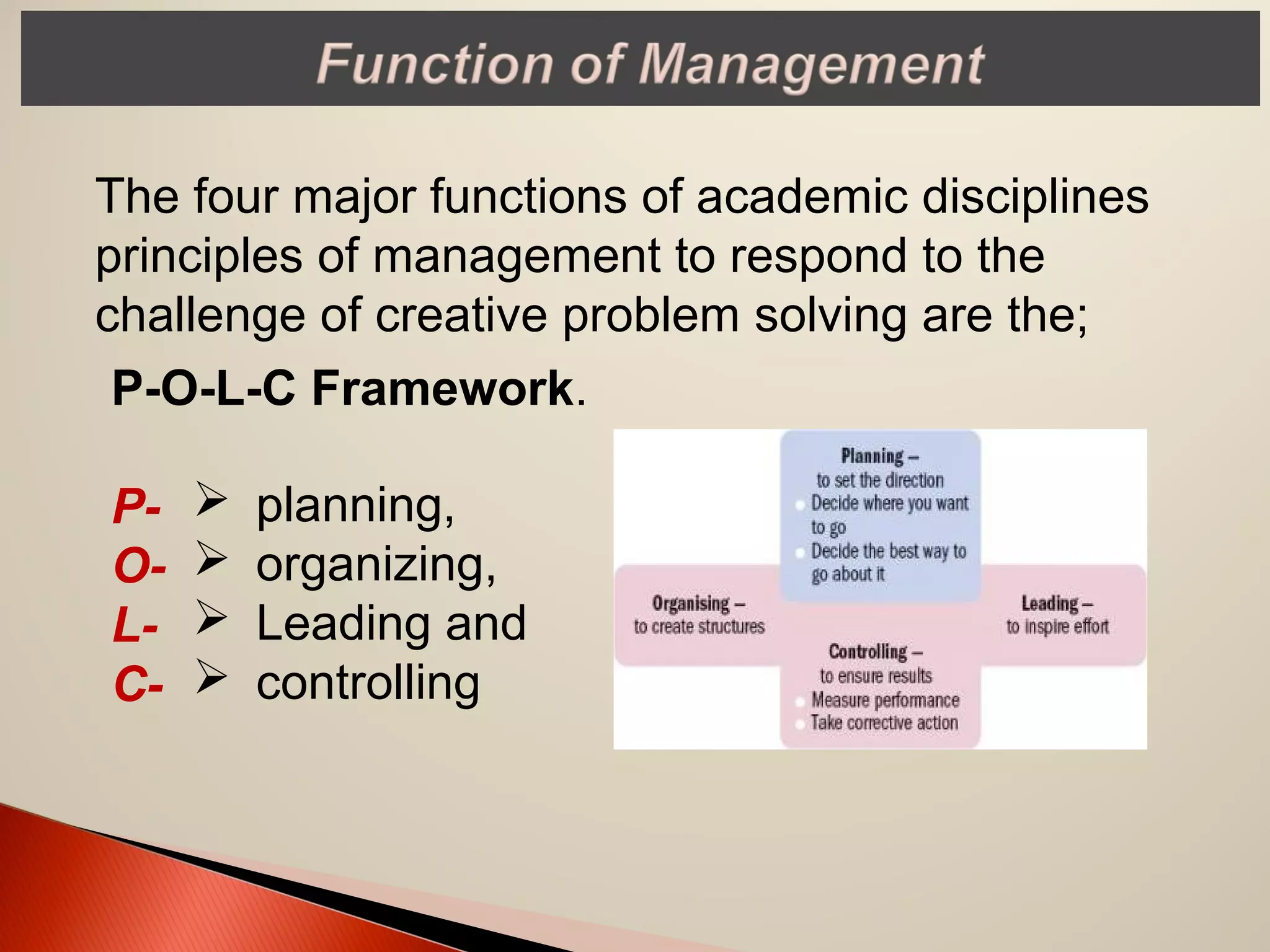 Function of Management

The four major functions of academic disciplines principles of management to respond to the challenge of creative problem solving are the;

P-O-L-C Framework.

P- ➢ planning,
O- ➢ organizing,
L- ➢ Leading and
C- ➢ controlling

Planning –
to set the direction
• Decide where you want to go
• Decide the best way to go about it

Organising –
to create structures

Leading –
to inspire effort

Controlling –
to ensure results
• Measure performance
• Take corrective action